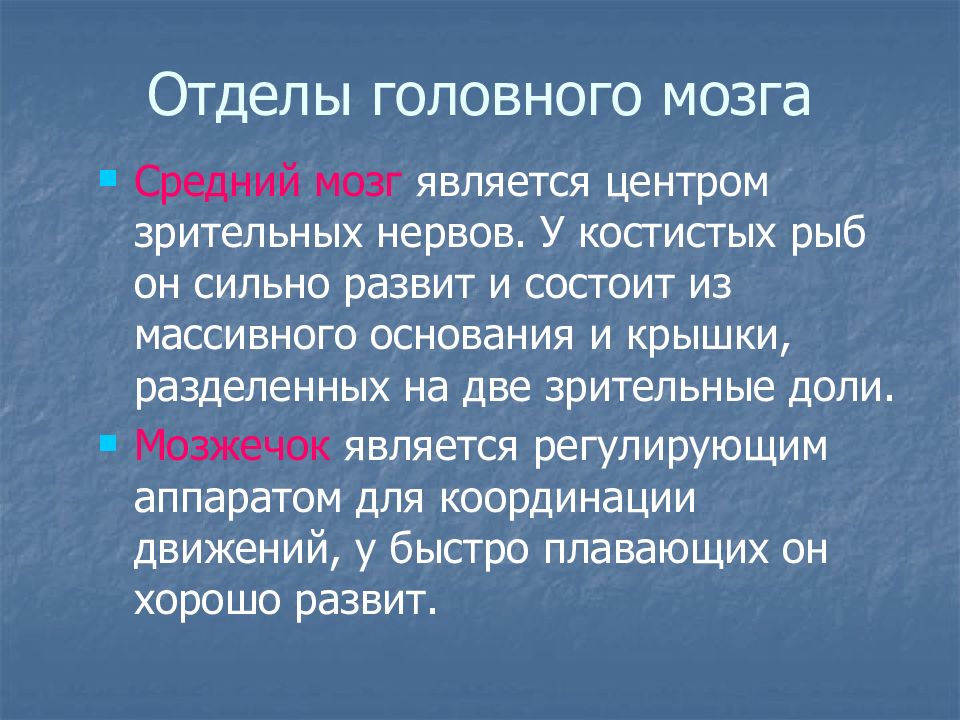 Отделы головного мозга

Средний мозг является центром зрительных нервов. У костистых рыб он сильно развит и состоит из массивного основания и крышки, разделенных на две зрительные доли.

Мозжечок является регулирующим аппаратом для координации движений, у быстро плавающих он хорошо развит.